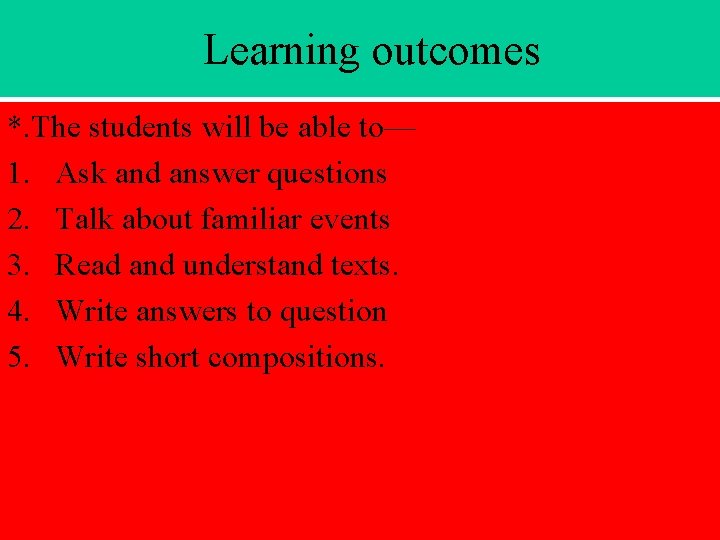 Learning outcomes

*.The students will be able to—
1. Ask and answer questions
2. Talk about familiar events
3. Read and understand texts.
4. Write answers to question
5. Write short compositions.